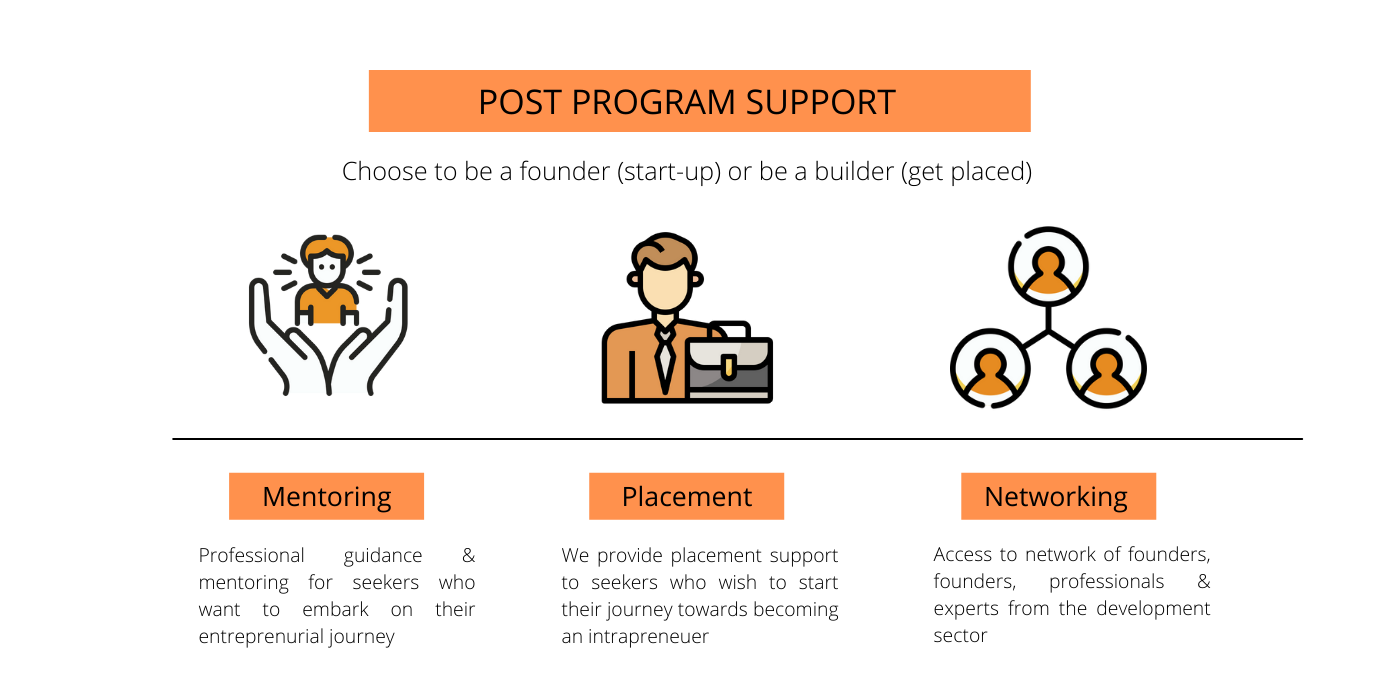 POST PROGRAM SUPPORT

Choose to be a founder (start-up) or be a builder (get placed)

Mentoring

Professional guidance & mentoring for seekers who want to embark on their entreprenurial journey

Placement

We provide placement support to seekers who wish to start their journey towards becoming an intrapreneuer

Networking

Access to network of founders, founders, professionals & experts from the development sector